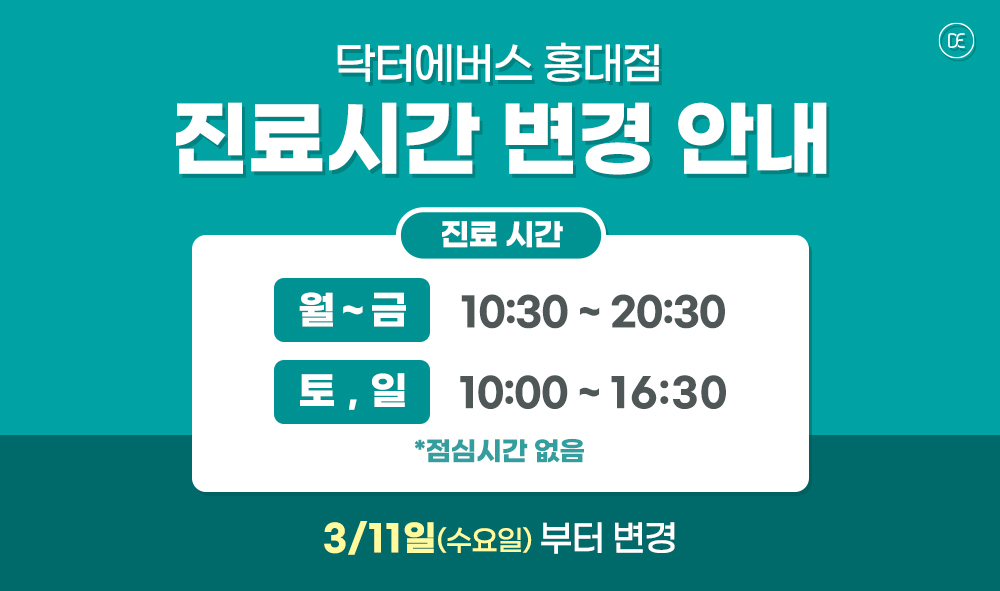 DE

닥터에버스 홍대점

진료시간 변경 안내

진료 시간

월 ~ 금 10:30 ~ 20:30

토 , 일 10:00 ~ 16:30

*점심시간 없음

3/11일(수요일) 부터 변경